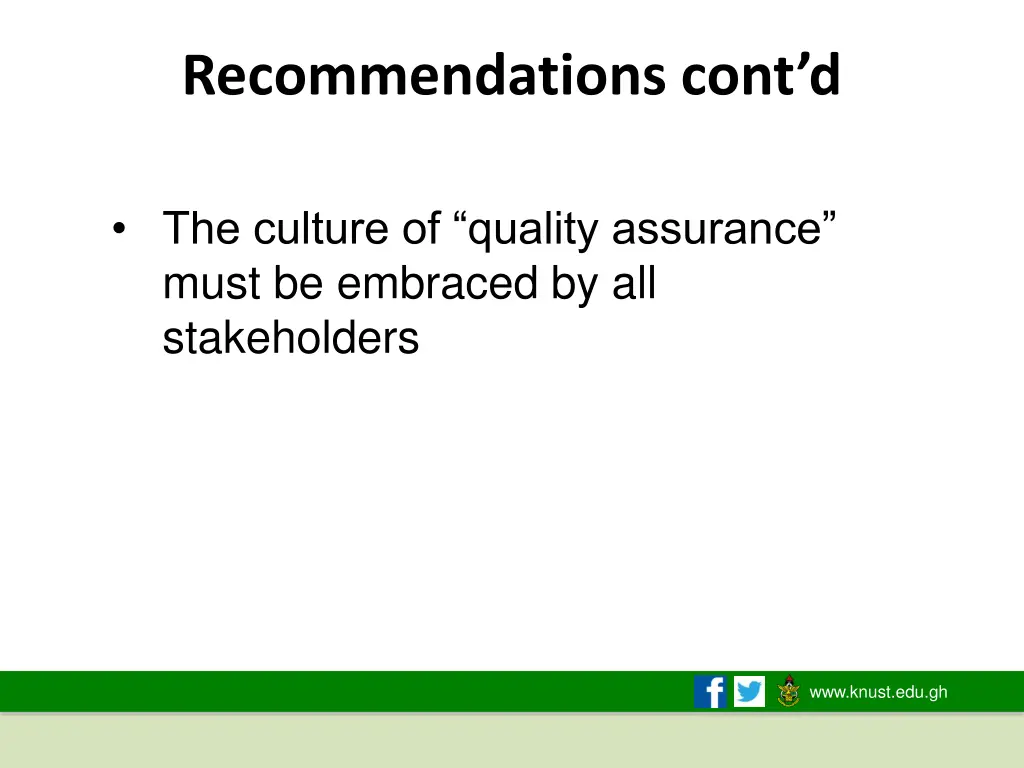 Recommendations cont’d

• The culture of “quality assurance” must be embraced by all stakeholders

www.knust.edu.gh